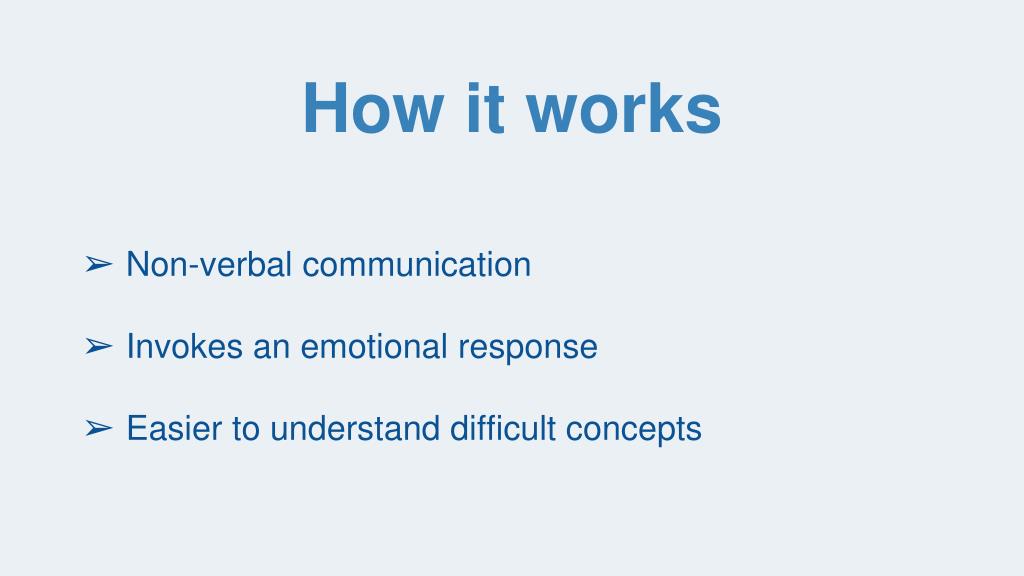 How it works

➢ Non-verbal communication

➢ Invokes an emotional response

➢ Easier to understand difficult concepts